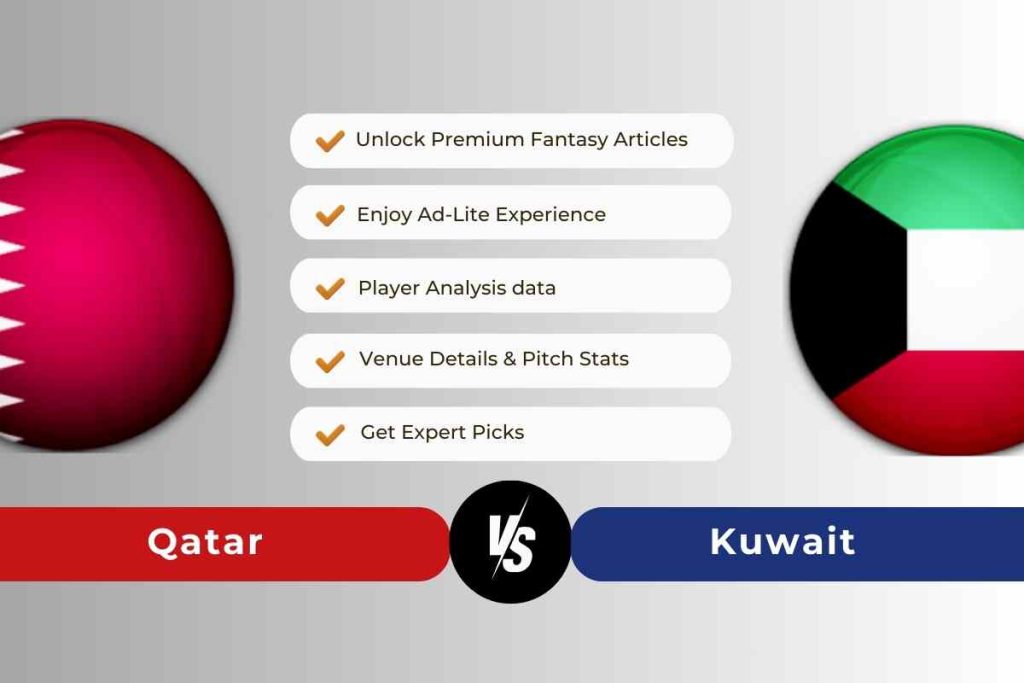 Unlock Premium Fantasy Articles

Enjoy Ad-Lite Experience

Player Analysis data

Venue Details & Pitch Stats

Get Expert Picks

Qatar

VS

Kuwait